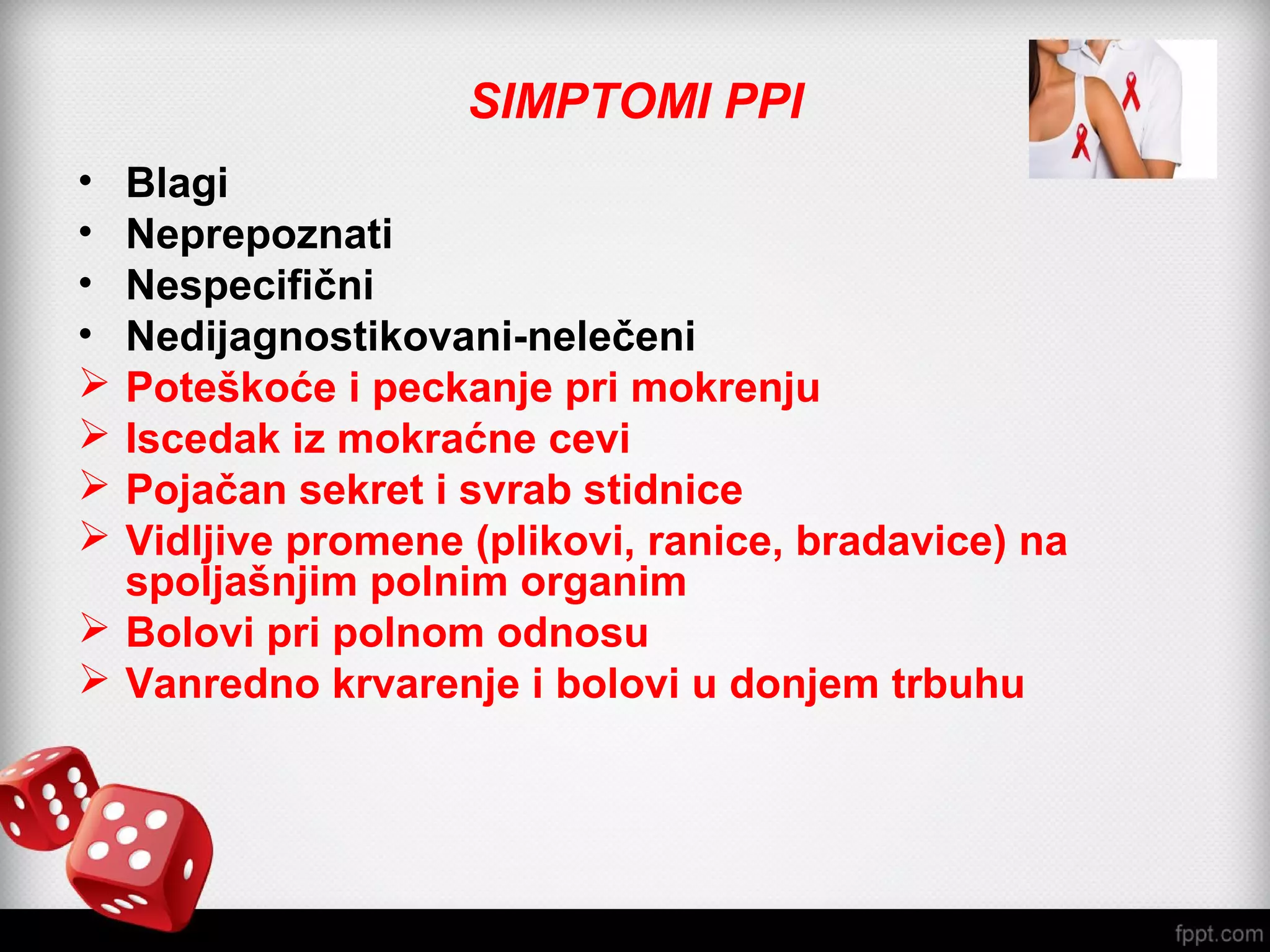 SIMPTOMI PPI

• Blagi
• Neprepoznati
• Nespecifični
• Nedijagnostikovani-nelečeni
➢ Poteškoće i peckanje pri mokrenju
➢ Iscedak iz mokraćne cevi
➢ Pojačan sekret i svrab stidnice
➢ Vidljive promene (plikovi, ranice, bradavice) na spoljašnjim polnim organim
➢ Bolovi pri polnom odnosu
➢ Vanredno krvarenje i bolovi u donjem trbuhu

fppt.com